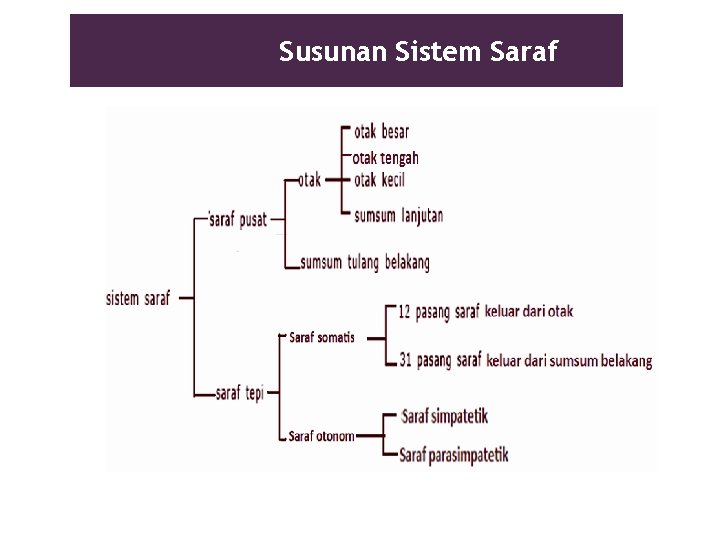 Susunan Sistem Saraf

sistem saraf

saraf pusat

otak

otak besar

otak tengah

otak kecil

sumsum lanjutan

sumsum tulang belakang

saraf tepi

Saraf somatis

12 pasang saraf keluar dari otak

31 pasang saraf keluar dari sumsum belakang

Saraf otonom

Saraf simpatetik

Saraf parasimpatetik